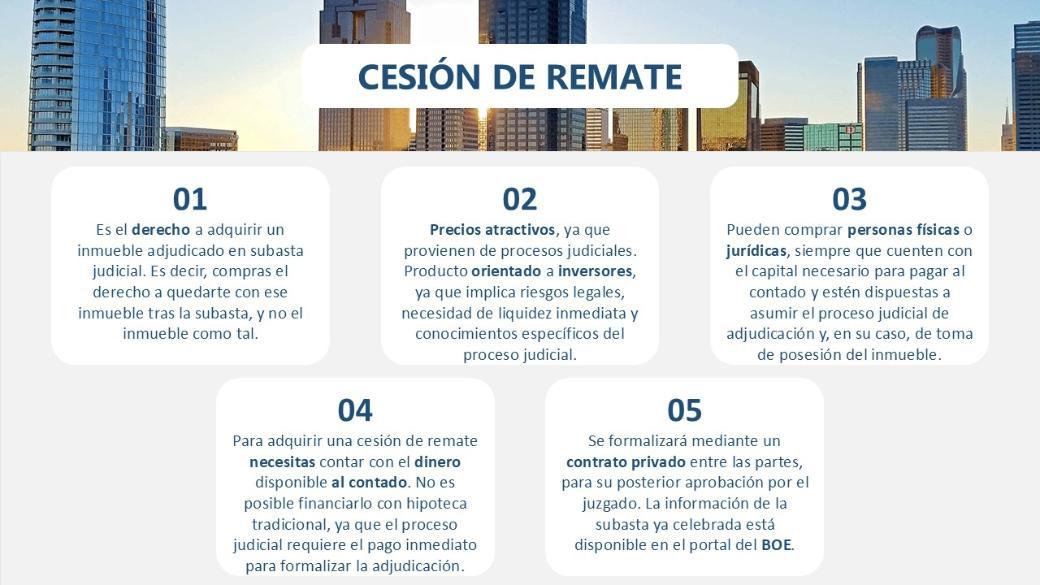 CESIÓN DE REMATE

01
Es el derecho a adquirir un inmueble adjudicado en subasta judicial. Es decir, compras el derecho a quedarte con ese inmueble tras la subasta, y no el inmueble como tal.

02
Precios atractivos, ya que provienen de procesos judiciales. Producto orientado a inversores, ya que implica riesgos legales, necesidad de liquidez inmediata y conocimientos específicos del proceso judicial.

03
Pueden comprar personas físicas o jurídicas, siempre que cuenten con el capital necesario para pagar al contado y estén dispuestas a asumir el proceso judicial de adjudicación y, en su caso, de toma de posesión del inmueble.

04
Para adquirir una cesión de remate necesitas contar con el dinero disponible al contado. No es posible financiarlo con hipoteca tradicional, ya que el proceso judicial requiere el pago inmediato para formalizar la adjudicación.

05
Se formalizará mediante un contrato privado entre las partes, para su posterior aprobación por el juzgado. La información de la subasta ya celebrada está disponible en el portal del BOE.